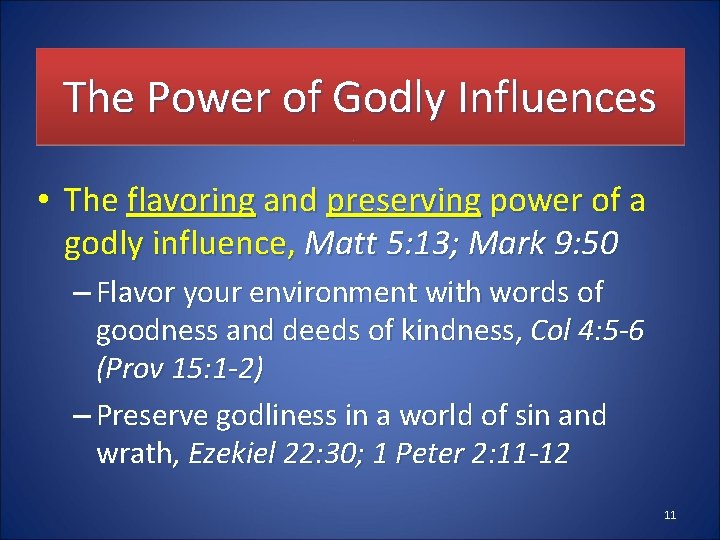 The Power of Godly Influences

• The flavoring and preserving power of a godly influence, Matt 5:13; Mark 9:50

– Flavor your environment with words of goodness and deeds of kindness, Col 4:5-6 (Prov 15:1-2)

– Preserve godliness in a world of sin and wrath, Ezekiel 22:30; 1 Peter 2:11-12

11